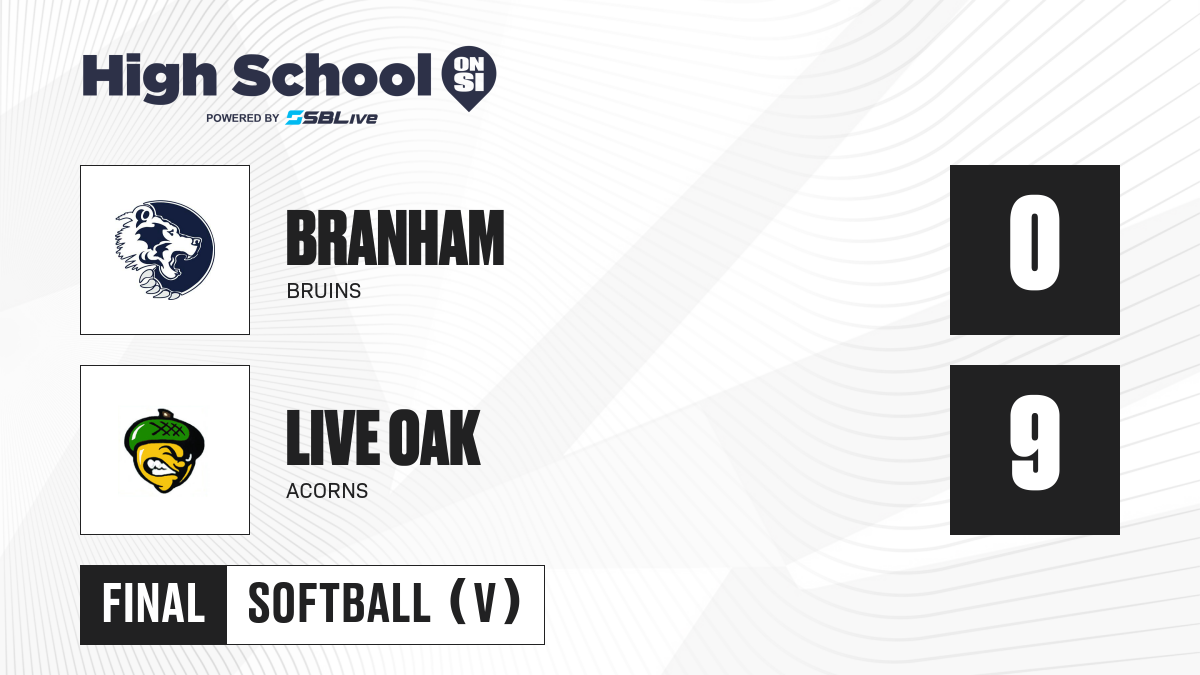 High School ON SI
POWERED BY SBLive

BRANHAM
BRUINS

0

LIVE OAK
ACORNS

9

FINAL SOFTBALL (V)